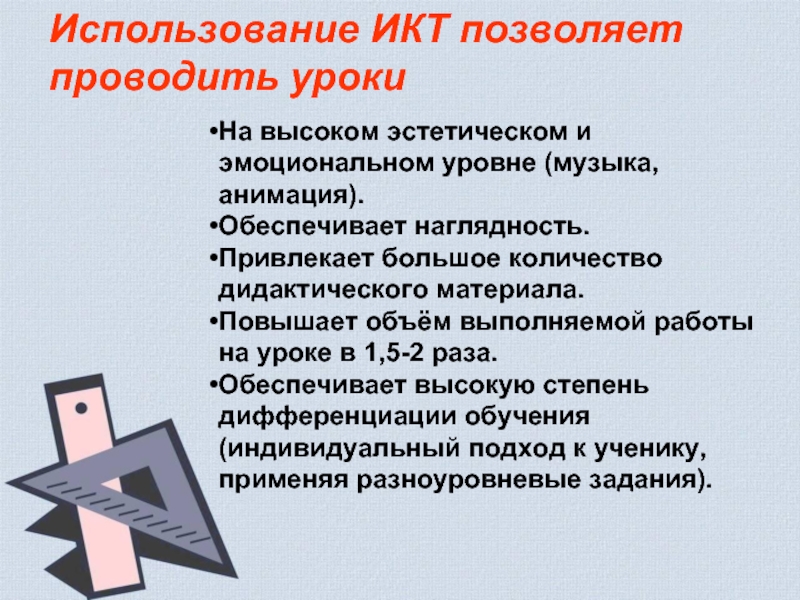 Использование ИКТ позволяет проводить уроки

•На высоком эстетическом и эмоциональном уровне (музыка, анимация).
•Обеспечивает наглядность.
•Привлекает большое количество дидактического материала.
•Повышает объём выполняемой работы на уроке в 1,5-2 раза.
•Обеспечивает высокую степень дифференциации обучения (индивидуальный подход к ученику, применяя разноуровневые задания).